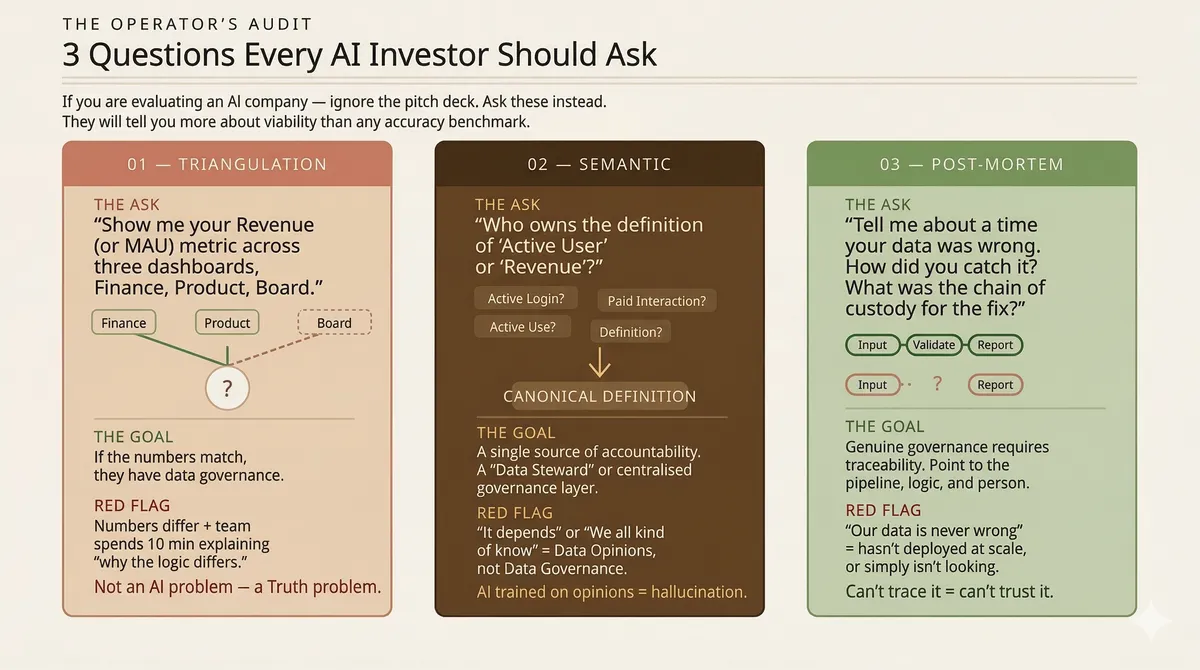 THE OPERATOR'S AUDIT

3 Questions Every AI Investor Should Ask

If you are evaluating an AI company — ignore the pitch deck. Ask these instead.
They will tell you more about viability than any accuracy benchmark.

01 — TRIANGULATION

THE ASK
"Show me your Revenue (or MAU) metric across three dashboards, Finance, Product, Board."

Finance
Product
Board
?

THE GOAL
If the numbers match, they have data governance.

RED FLAG
Numbers differ + team spends 10 min explaining "why the logic differs."

Not an AI problem — a Truth problem.

02 — SEMANTIC

THE ASK
"Who owns the definition of 'Active User' or 'Revenue'?"

Active Login?
Paid Interaction?
Active Use?
Definition?

CANONICAL DEFINITION

THE GOAL
A single source of accountability. A "Data Steward" or centralised governance layer.

RED FLAG
"It depends" or "We all kind of know" = Data Opinions, not Data Governance.

AI trained on opinions = hallucination.

03 — POST-MORTEM

THE ASK
"Tell me about a time your data was wrong. How did you catch it? What was the chain of custody for the fix?"

Input
Validate
Report
Input
?
Report

THE GOAL
Genuine governance requires traceability. Point to the pipeline, logic, and person.

RED FLAG
"Our data is never wrong" = hasn't deployed at scale, or simply isn't looking.

Can't trace it = can't trust it.